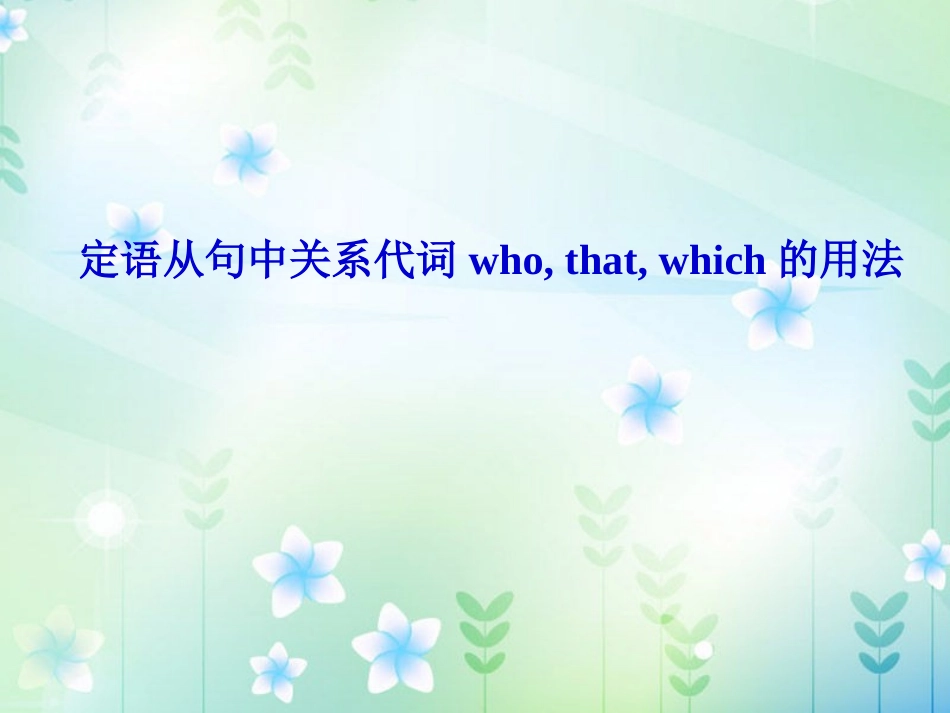 定语从句中关系代词 who, that, which 的用法